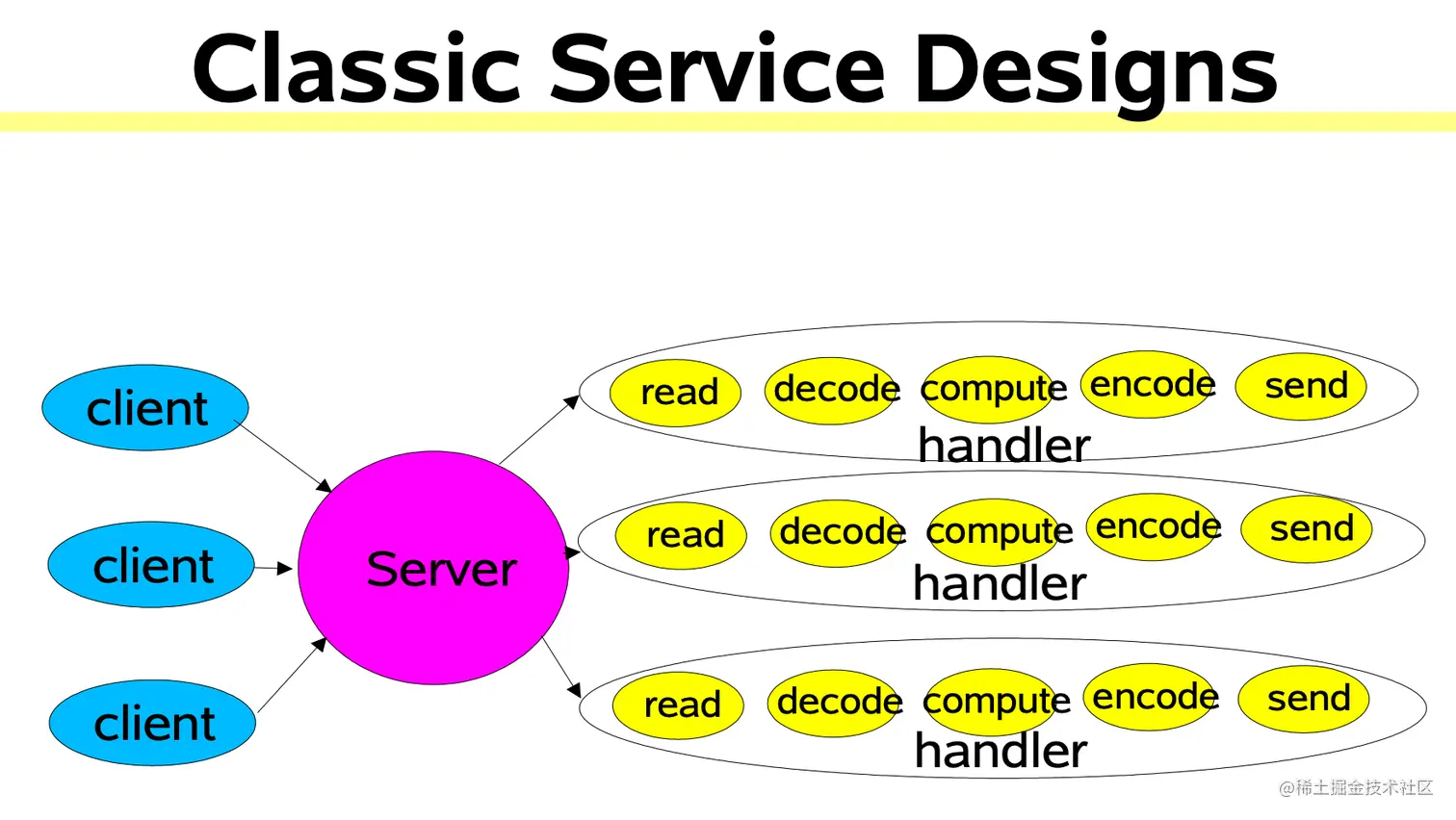 Classic Service Designs

client

client

client

Server

read decode compute encode send
handler

read decode compute encode send
handler

read decode compute encode send
handler

@稀土掘金技术社区